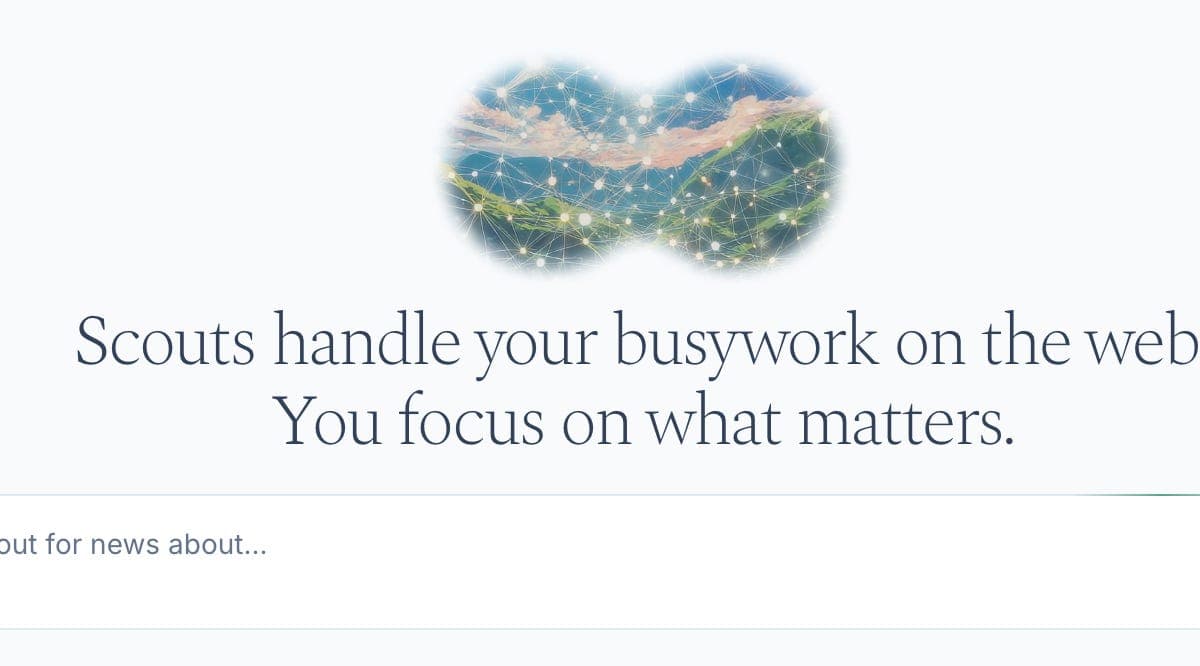 Scouts handle your busywork on the web
You focus on what matters.

out for news about...